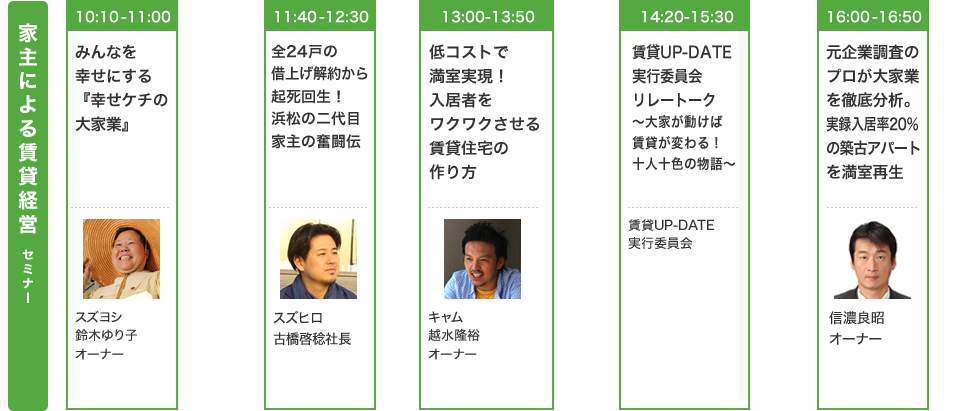 家主による賃貸経営 セミナー

10:10-11:00

みんなを幸せにする『幸せケチの大家業』

スズヨシ
鈴木ゆり子
オーナー

11:40-12:30

全24戸の借上げ解約から起死回生！浜松の二代目家主の奮闘伝

スズヒロ
古橋啓稔社長

13:00-13:50

低コストで満室実現！入居者をワクワクさせる賃貸住宅の作り方

キャム
越水隆裕
オーナー

14:20-15:30

賃貸UP-DATE実行委員会リレートーク
～大家が動けば賃貸が変わる！十人十色の物語～

賃貸UP-DATE
実行委員会

16:00-16:50

元企業調査のプロが大家業を徹底分析。実録入居率20%の築古アパートを満室再生

信濃良昭
オーナー